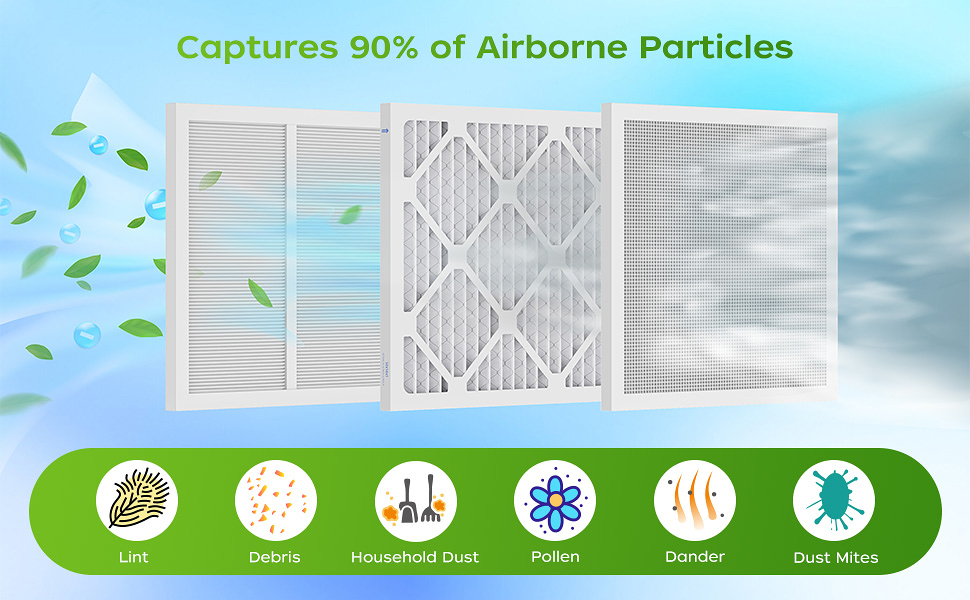 Captures 90% of Airborne Particles

Lint

Debris

Household Dust

Pollen

Dander

Dust Mites